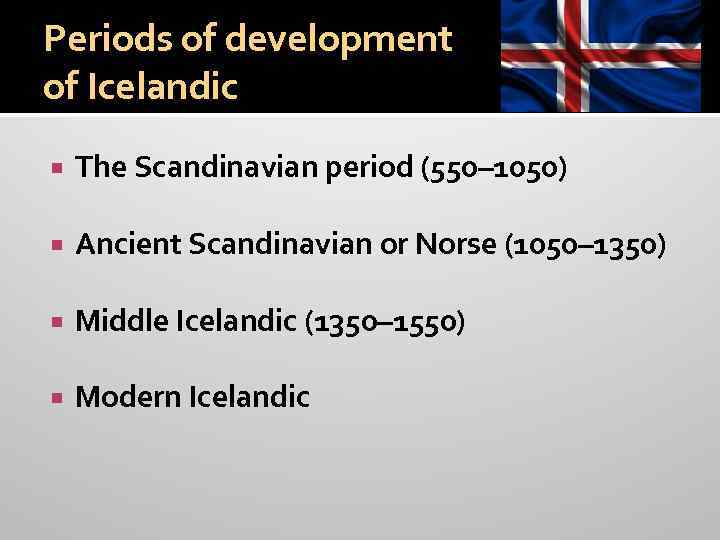 Periods of development of Icelandic

▪ The Scandinavian period (550–1050)

▪ Ancient Scandinavian or Norse (1050–1350)

▪ Middle Icelandic (1350–1550)

▪ Modern Icelandic